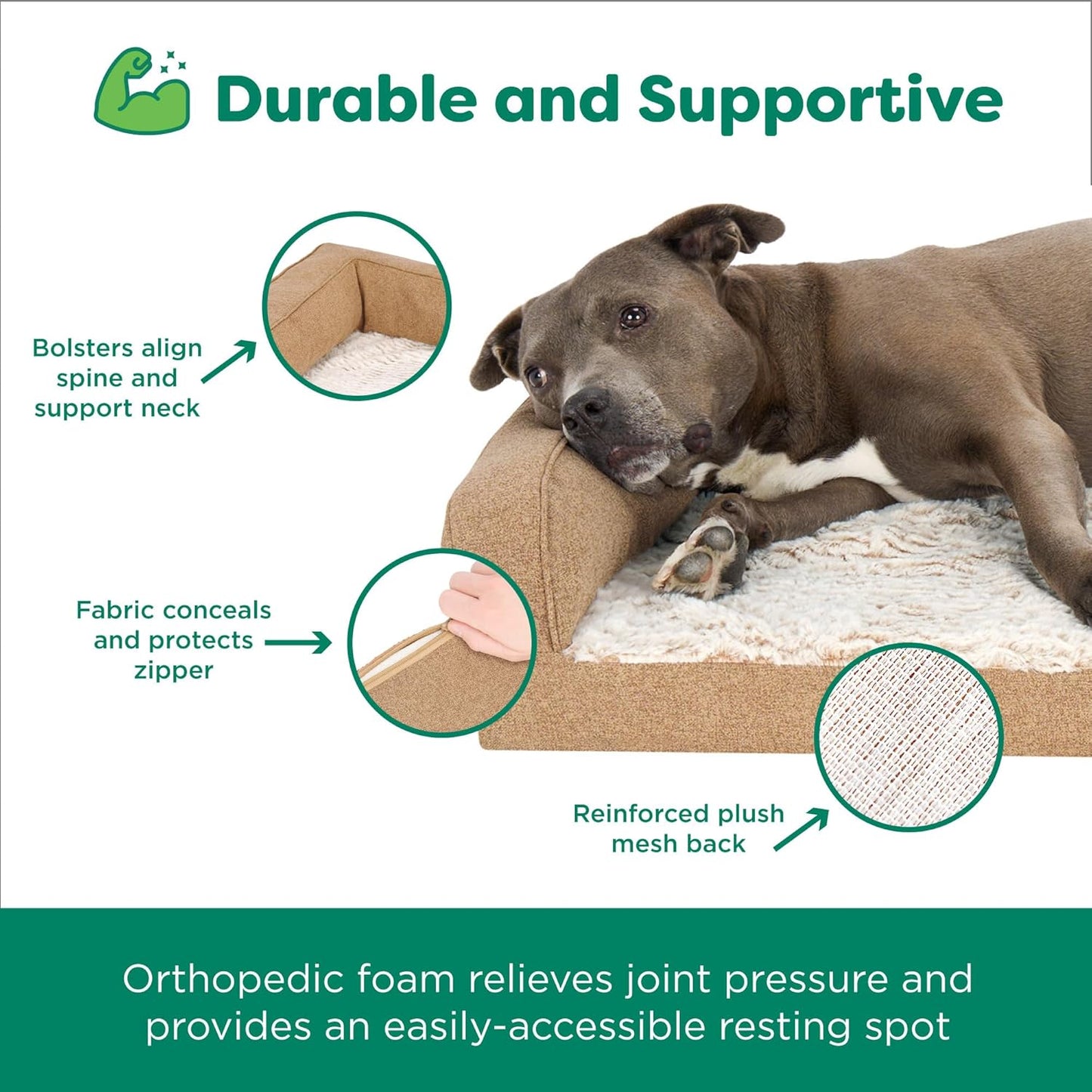 Durable and Supportive

Bolsters align spine and support neck

Fabric conceals and protects zipper

Reinforced plush mesh back

Orthopedic foam relieves joint pressure and provides an easily-accessible resting spot